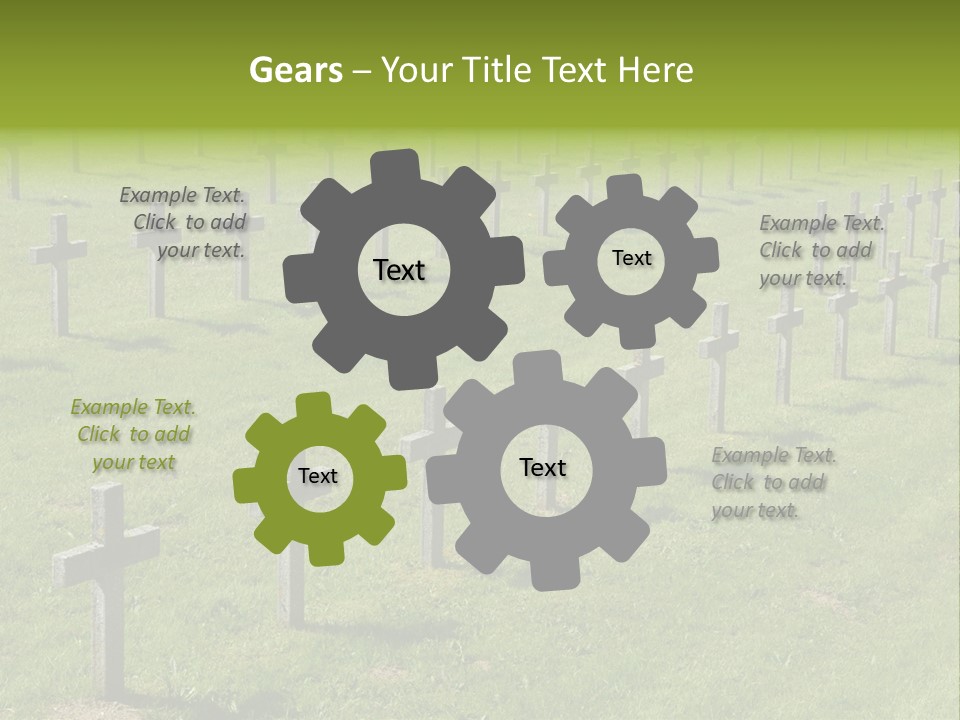 Gears – Your Title Text Here

Example Text. Click to add your text.

Text

Text

Example Text. Click to add your text.

Example Text. Click to add your text

Text

Text

Example Text. Click to add your text.